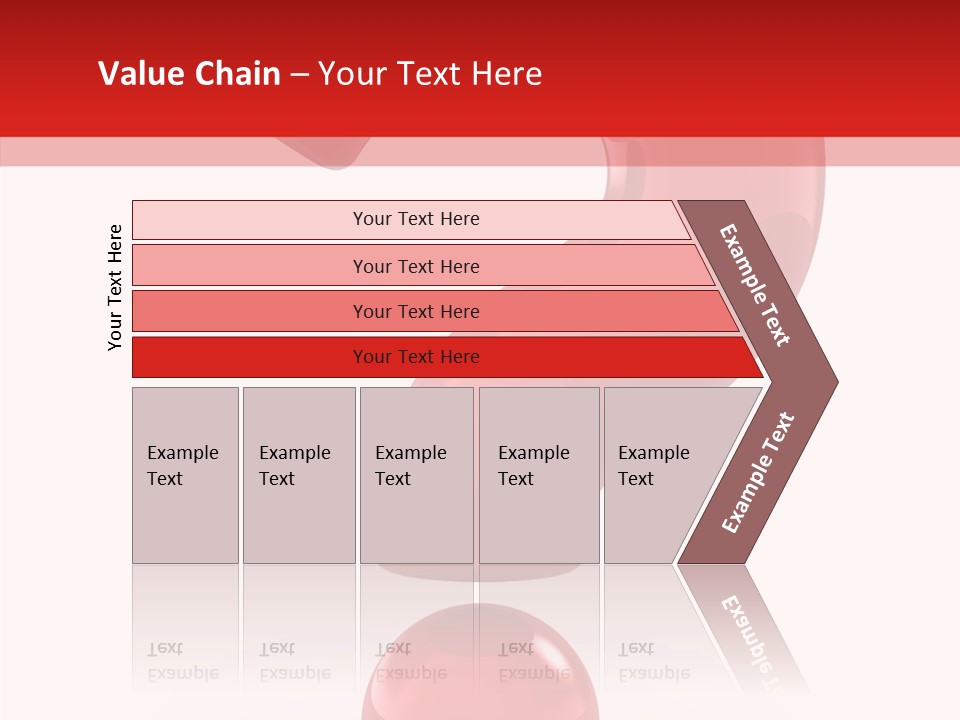 Value Chain – Your Text Here

Your Text Here

Your Text Here

Your Text Here

Your Text Here

Your Text Here

Example Text

Example Text

Example Text

Example Text

Example Text

Example Text

Example Text